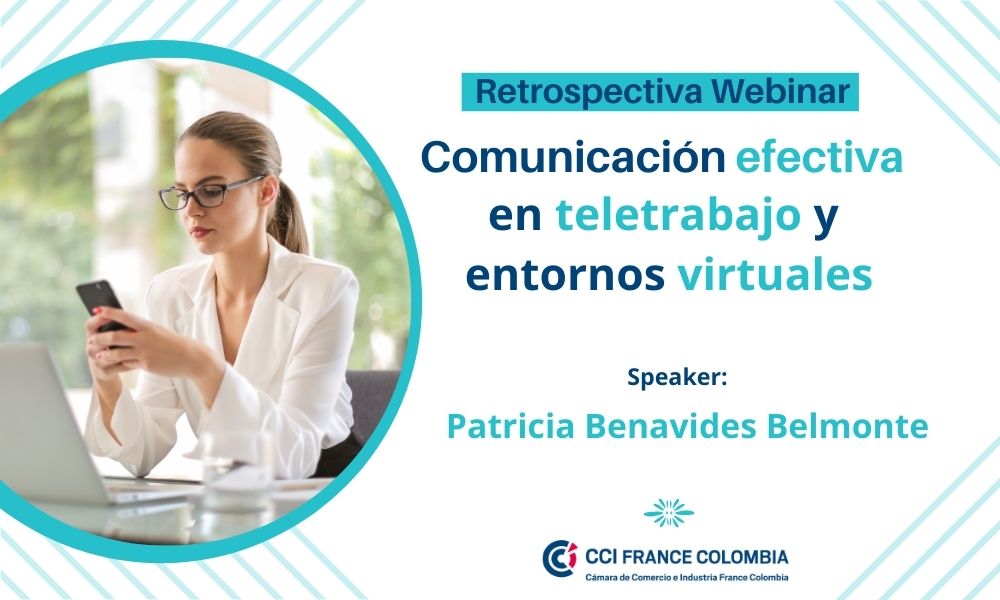 Retrospectiva Webinar

Comunicación efectiva en teletrabajo y entornos virtuales

Speaker:

Patricia Benavides Belmonte

CCI FRANCE COLOMBIA
Cámara de Comercio e Industria France Colombia